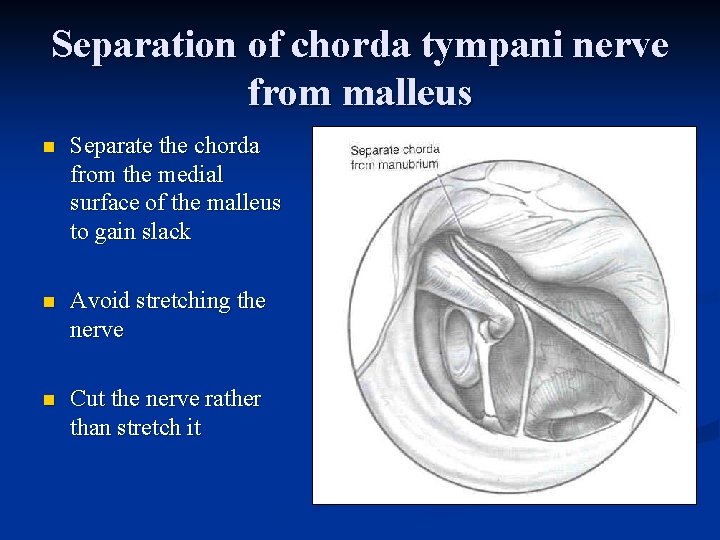 Separation of chorda tympani nerve from malleus

Separate the chorda from the medial surface of the malleus to gain slack

Avoid stretching the nerve

Cut the nerve rather than stretch it

Separate chorda from manubrium